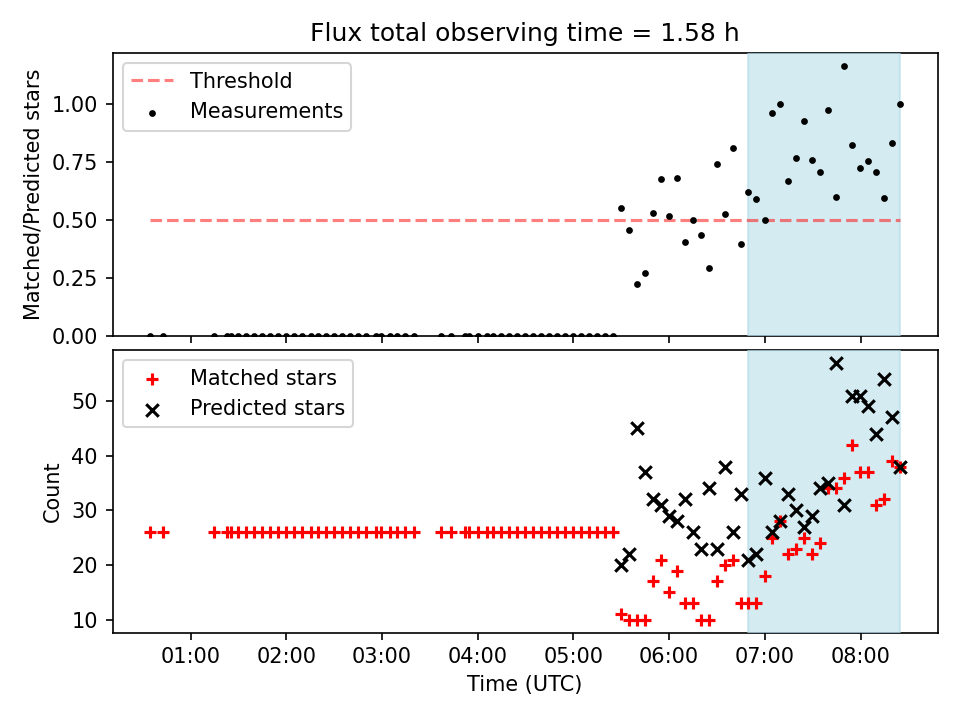 Flux total observing time = 1.58 h

Threshold
Measurements

Matched/Predicted stars

1.00
0.75
0.50
0.25
0.00

Matched stars
Predicted stars

Count

50
40
30
20
10

01:00 02:00 03:00 04:00 05:00 06:00 07:00 08:00

Time (UTC)